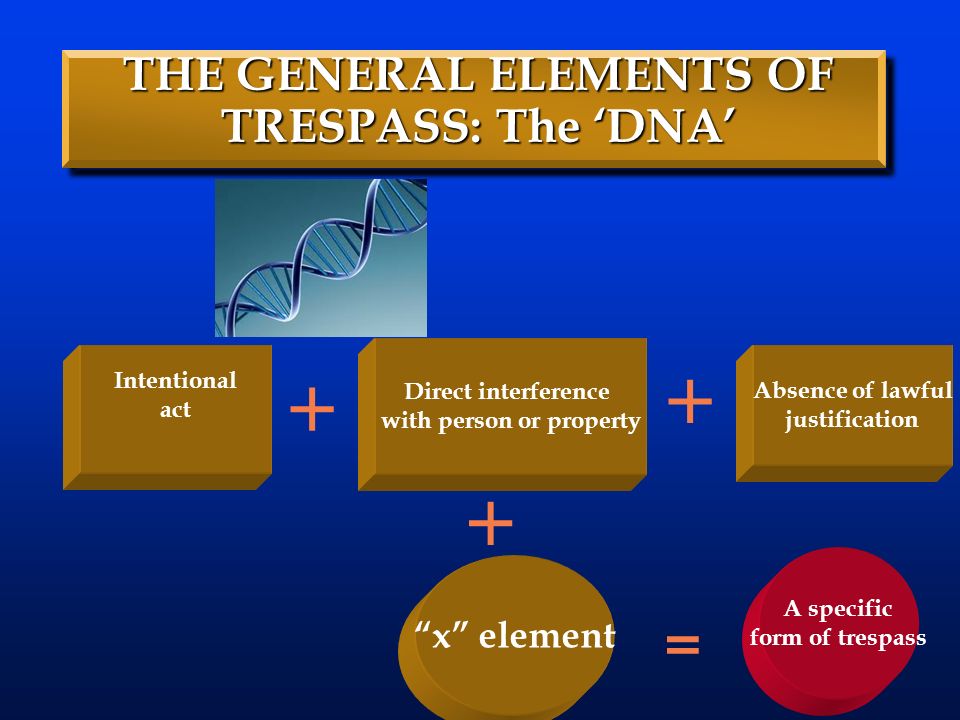 THE GENERAL ELEMENTS OF TRESPASS: The ‘DNA’

Intentional act

+

Direct interference with person or property

+

Absence of lawful justification

+

“x” element

=

A specific form of trespass